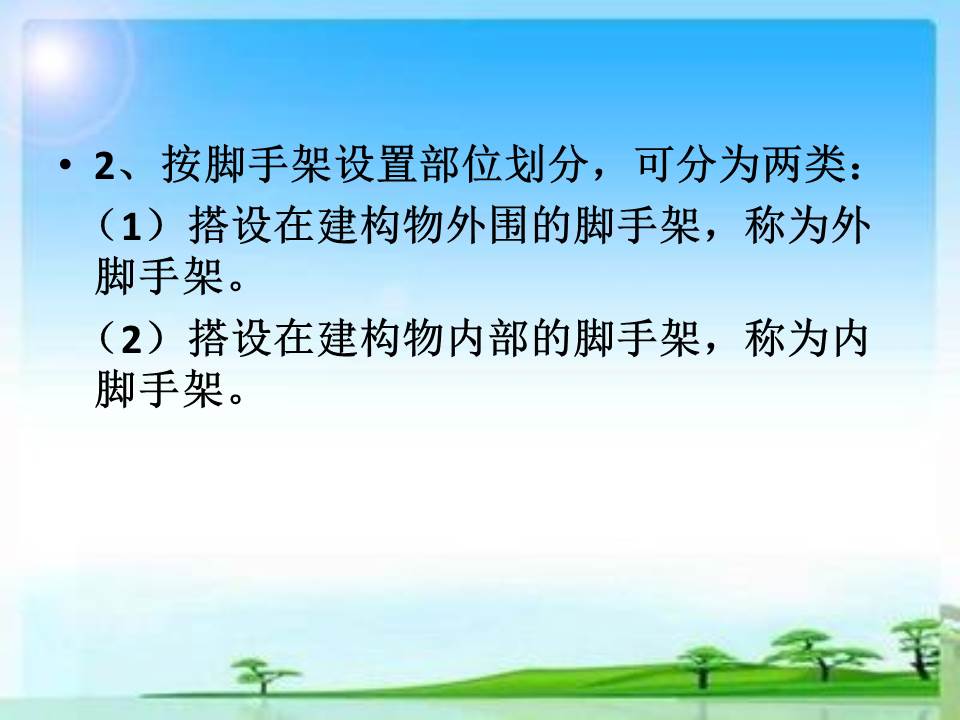 • 2、按脚手架设置部位划分，可分为两类：

（1）搭设在建构物外围的脚手架，称为外脚手架。

（2）搭设在建构物内部的脚手架，称为内脚手架。